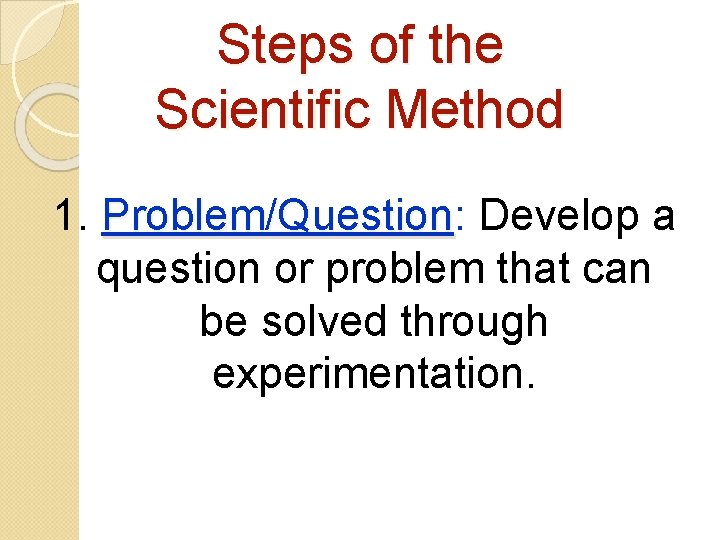 Steps of the Scientific Method

1. Problem/Question: Develop a question or problem that can be solved through experimentation.